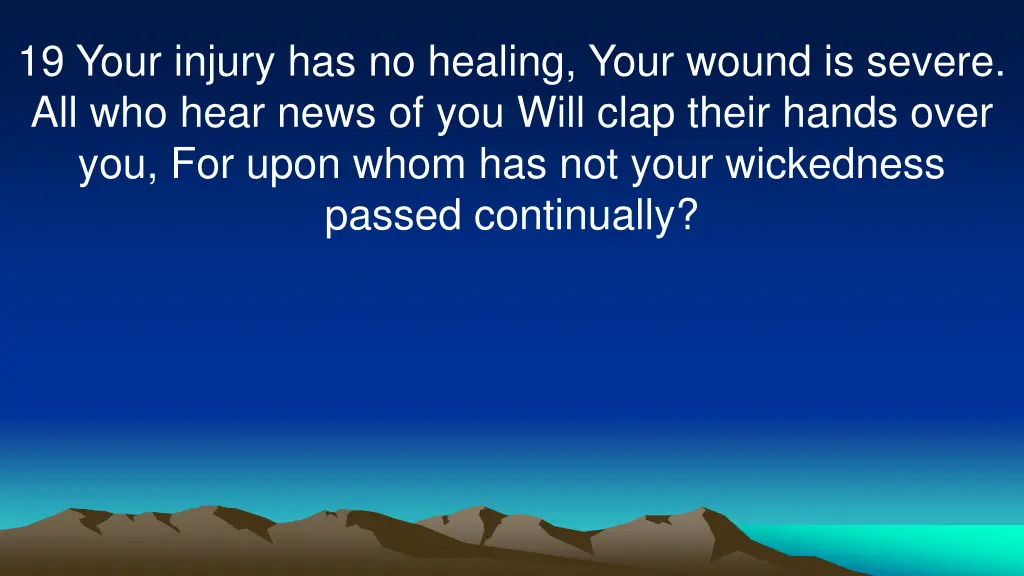 19 Your injury has no healing, Your wound is severe. All who hear news of you Will clap their hands over you, For upon whom has not your wickedness passed continually?